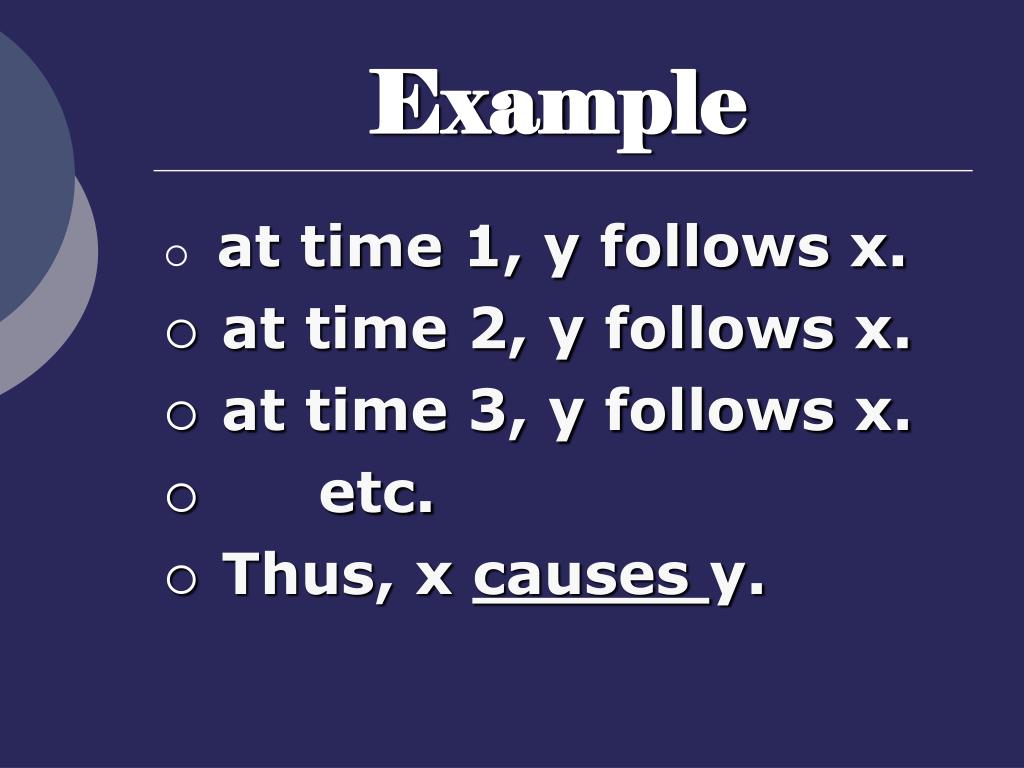 Example

○ at time 1, y follows x.
○ at time 2, y follows x.
○ at time 3, y follows x.
○ etc.
○ Thus, x causes y.